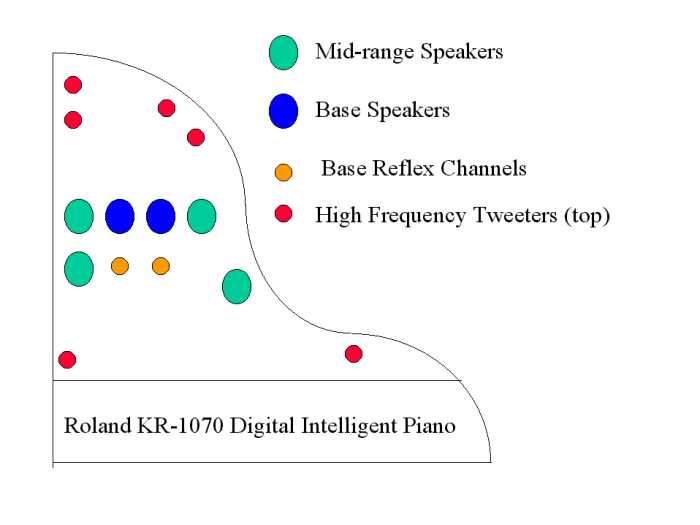 Mid-range Speakers

Base Speakers

Base Reflex Channels

High Frequency Tweeters (top)

Roland KR-1070 Digital Intelligent Piano